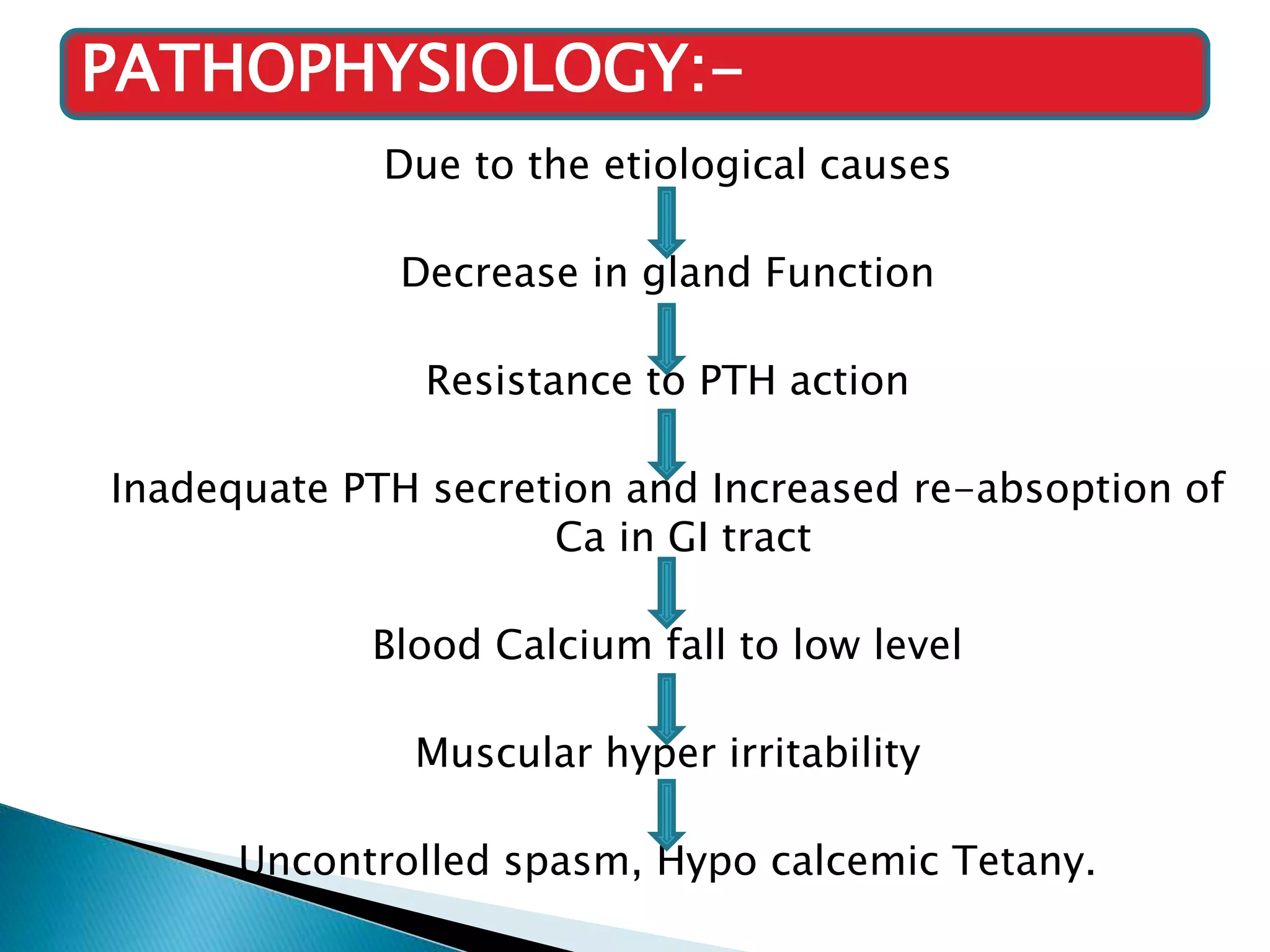 PATHOPHYSIOLOGY:-

Due to the etiological causes

Decrease in gland Function

Resistance to PTH action

Inadequate PTH secretion and Increased re-absoption of Ca in GI tract

Blood Calcium fall to low level

Muscular hyper irritability

Uncontrolled spasm, Hypo calcemic Tetany.